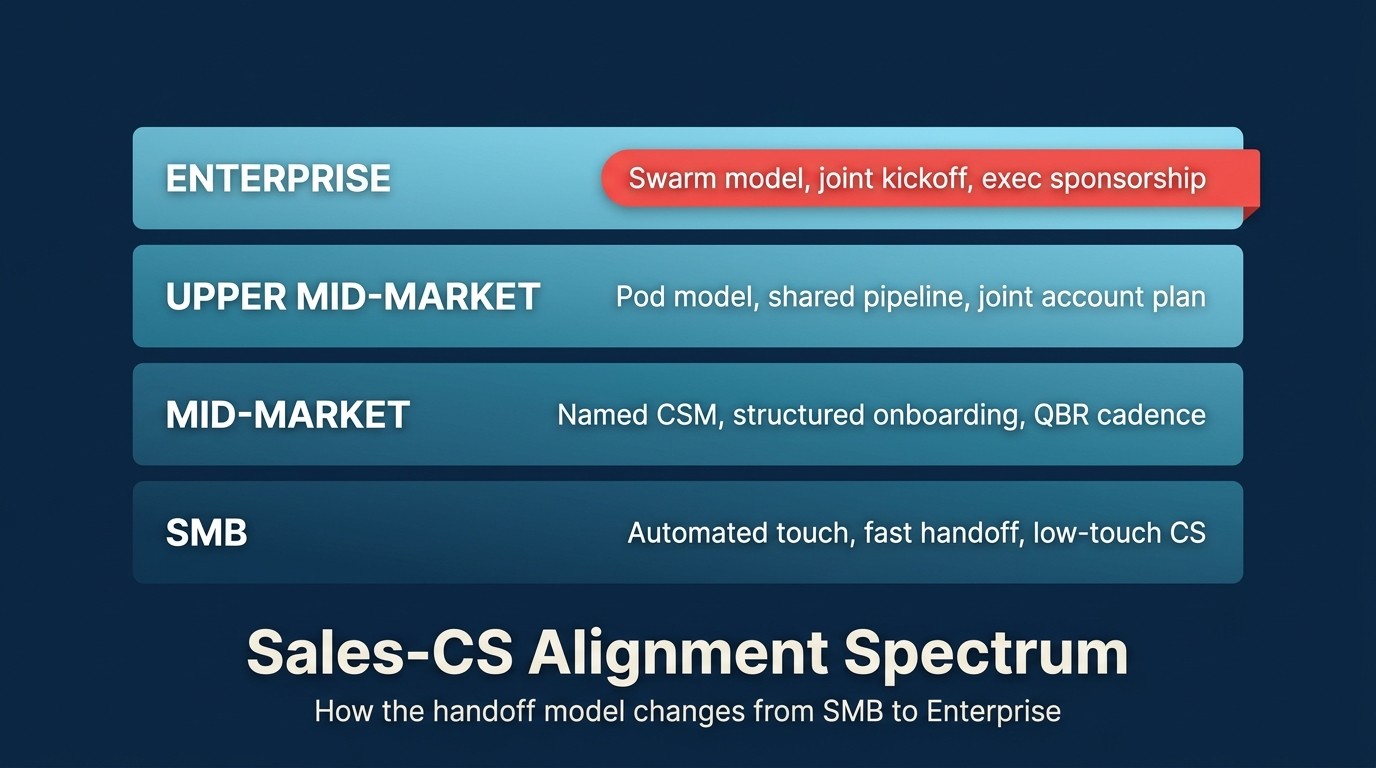 ENTERPRISE Swarm model, joint kickoff, exec sponsorship

UPPER MID-MARKET Pod model, shared pipeline, joint account plan

MID-MARKET Named CSM, structured onboarding, QBR cadence

SMB Automated touch, fast handoff, low-touch CS

Sales-CS Alignment Spectrum

How the handoff model changes from SMB to Enterprise